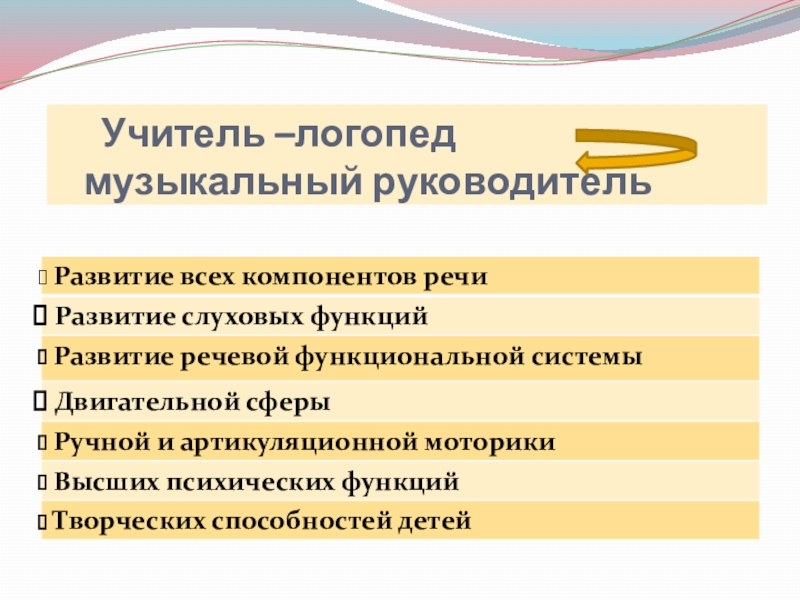 Учитель –логопед
музыкальный руководитель

Развитие всех компонентов речи
Развитие слуховых функций
Развитие речевой функциональной системы
Двигательной сферы
Ручной и артикуляционной моторики
Высших психических функций
Творческих способностей детей